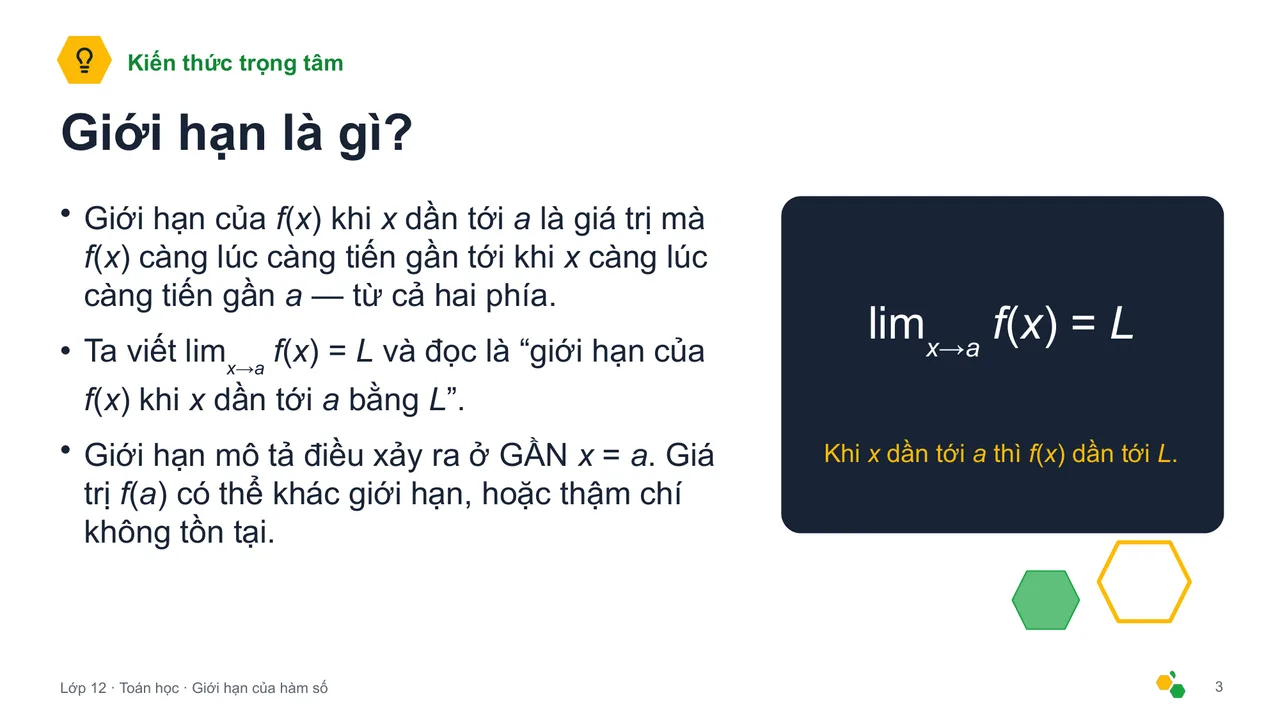 Kiến thức trọng tâm

Giới hạn là gì?

• Giới hạn của $f(x)$ khi $x$ dần tới $a$ là giá trị mà $f(x)$ càng lúc càng tiến gần tới khi $x$ càng lúc càng tiến gần $a$ — từ cả hai phía.

• Ta viết $\lim_{x \to a} f(x) = L$ và đọc là “giới hạn của $f(x)$ khi $x$ dần tới $a$ bằng $L$”.

• Giới hạn mô tả điều xảy ra ở GẦN $x = a$. Giá trị $f(a)$ có thể khác giới hạn, hoặc thậm chí không tồn tại.

$\lim_{x \to a} f(x) = L$

Khi $x$ dần tới $a$ thì $f(x)$ dần tới $L$.

Lớp 12 · Toán học · Giới hạn của hàm số

3